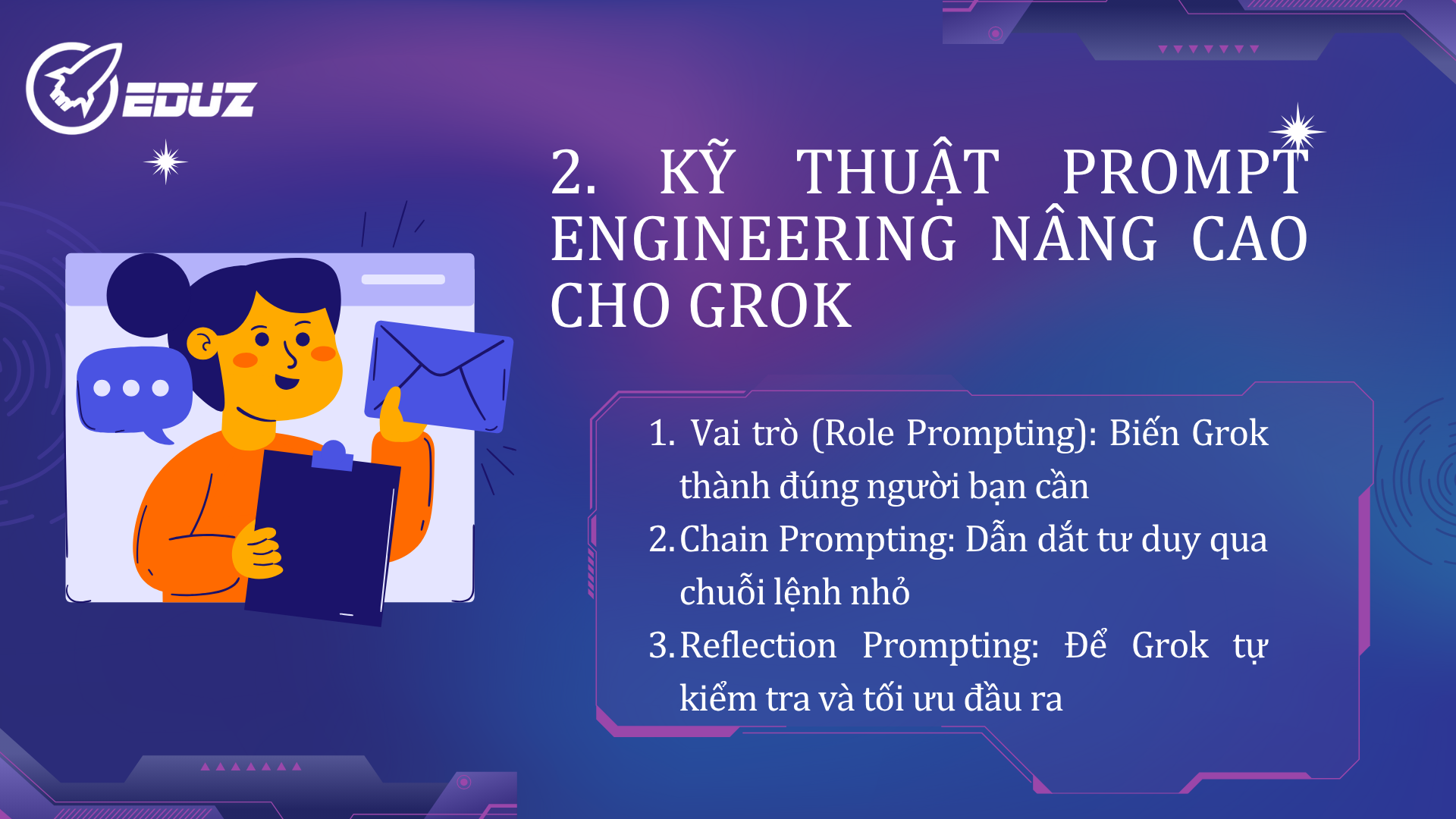 EDUZ

2. KỸ THUẬT PROMPT ENGINEERING NÂNG CAO CHO GROK

1. Vai trò (Role Prompting): Biến Grok thành đúng người bạn cần
2. Chain Prompting: Dẫn dắt tư duy qua chuỗi lệnh nhỏ
3. Reflection Prompting: Để Grok tự kiểm tra và tối ưu đầu ra